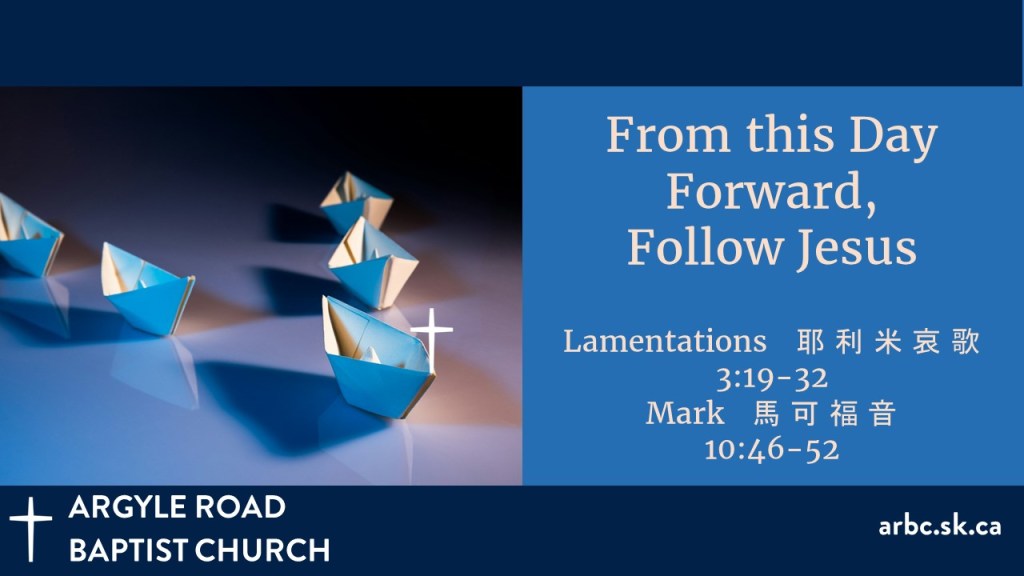 From this Day Forward, Follow Jesus

Lamentations 耶利米哀歌 3:19-32
Mark 馬可福音 10:46-52

ARGYLE ROAD
BAPTIST CHURCH

arbc.sk.ca